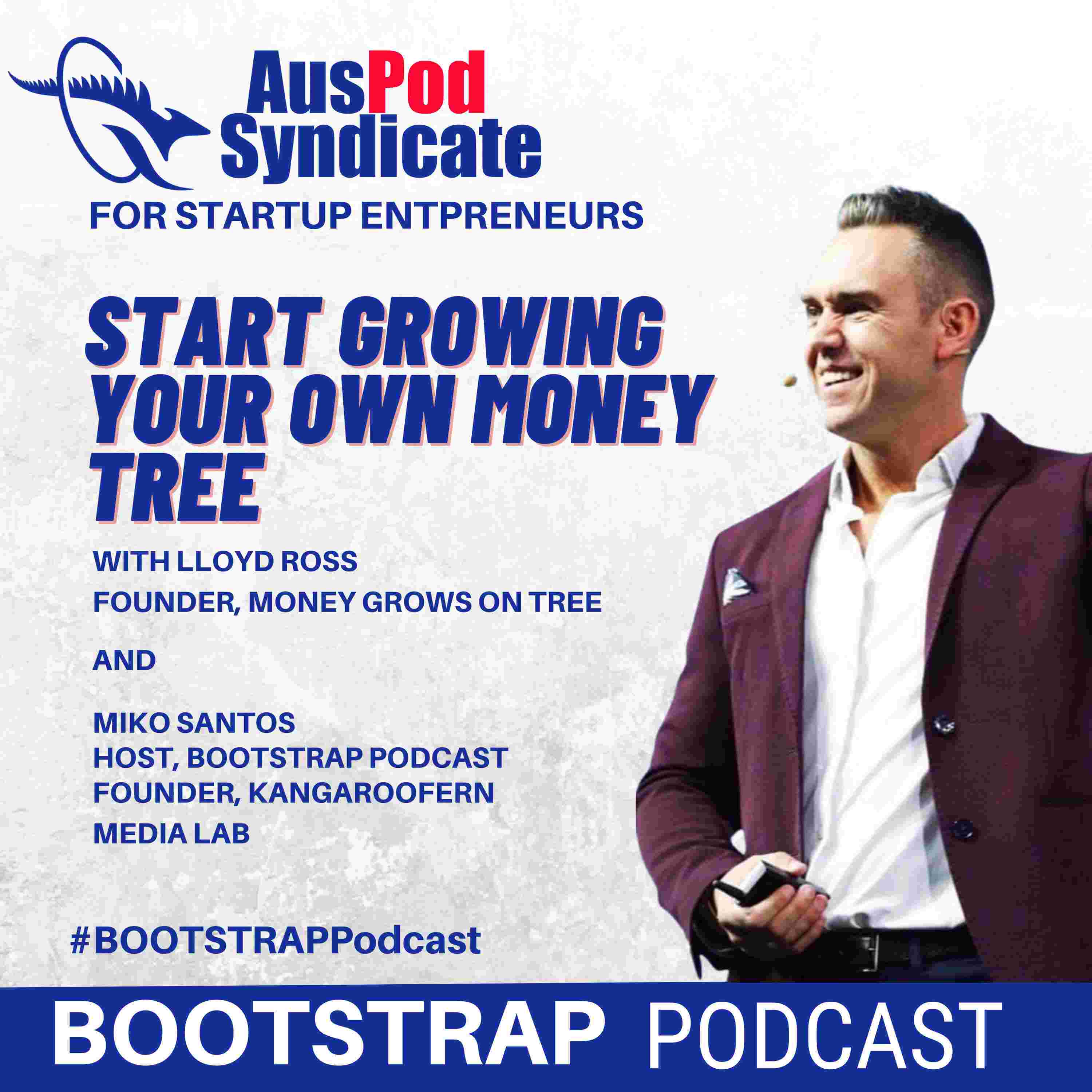 AusPod Syndicate
FOR STARTUP ENTPRENEURS

START GROWING YOUR OWN MONEY TREE

WITH LLOYD ROSS
FOUNDER, MONEY GROWS ON TREE

AND

MIKO SANTOS
HOST, BOOTSTRAP PODCAST
FOUNDER, KANGAROOFERN MEDIA LAB

#BOOTSTRAPPodcast

BOOTSTRAP PODCAST